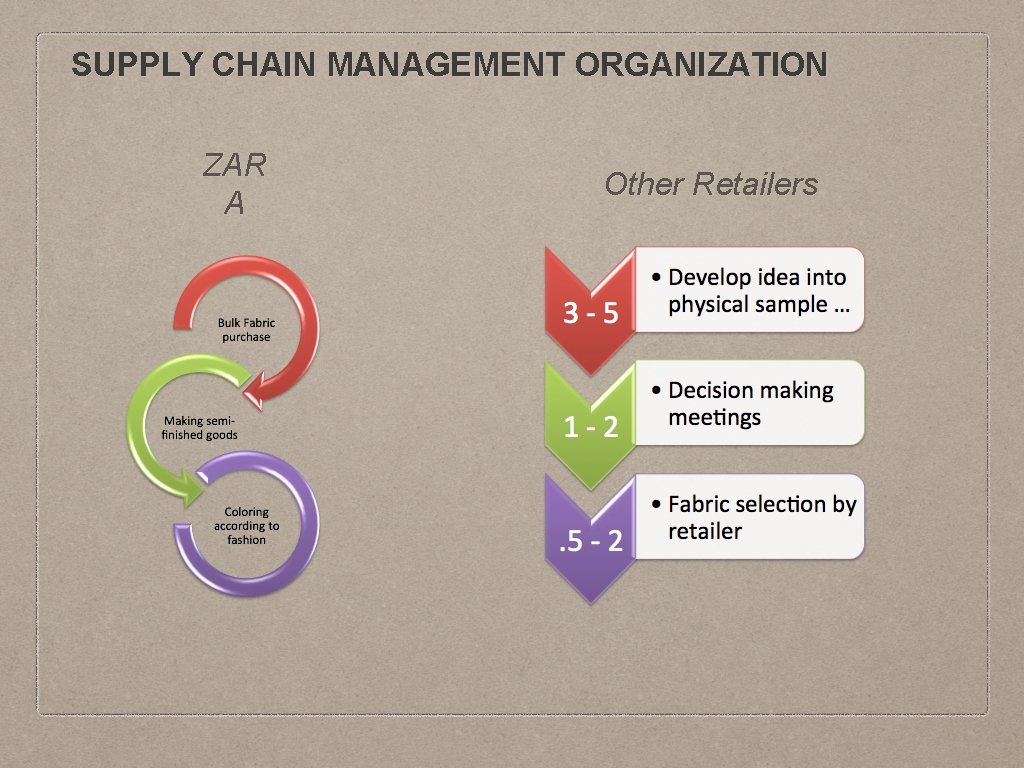 SUPPLY CHAIN MANAGEMENT ORGANIZATION

ZAR
A

Bulk Fabric purchase

Making semi-finished goods

Coloring according to fashion

Other Retailers

3 - 5

• Develop idea into physical sample ...

1 - 2

• Decision making meetings

.5 - 2

• Fabric selection by retailer